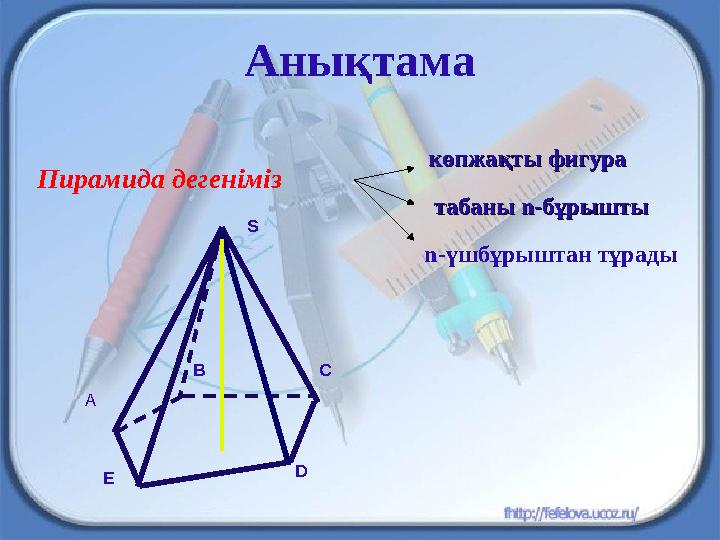 Анықтама

Пирамида дегеніміз

көпжақты фигура

табаны n-бұрышты

n-үшбұрыштан тұрады

S

B

C

A

E

D

fhttp://fefelova.ucoz.ru/